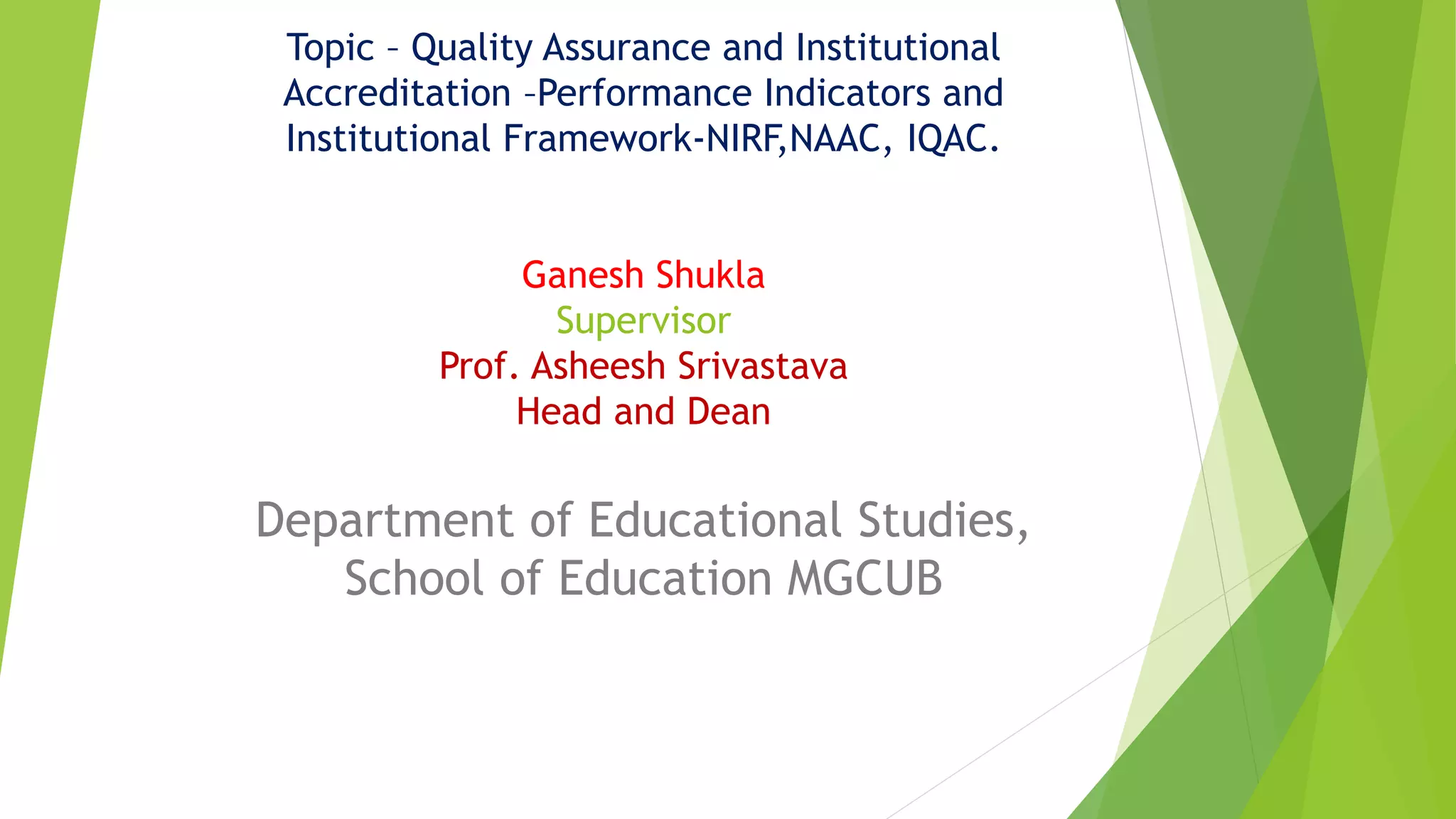 Topic – Quality Assurance and Institutional Accreditation –Performance Indicators and Institutional Framework-NIRF,NAAC, IQAC.

Ganesh Shukla
Supervisor
Prof. Asheesh Srivastava
Head and Dean

Department of Educational Studies, School of Education MGCUB